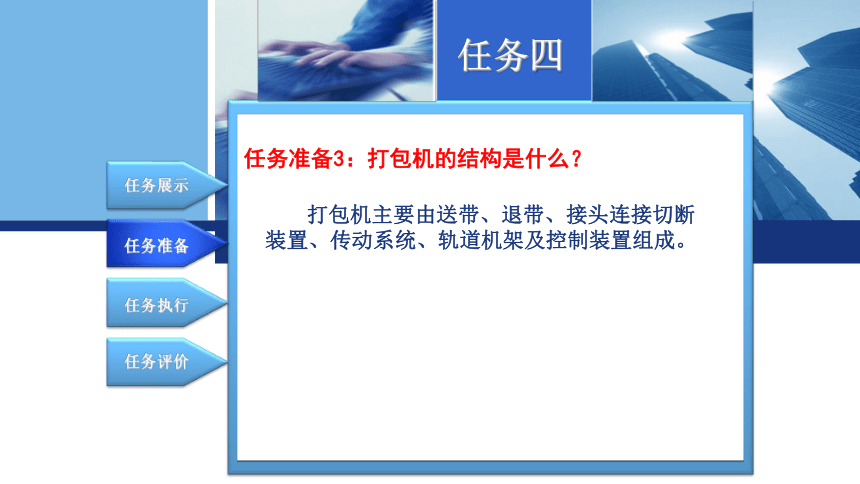 任务四

任务展示

任务准备

任务执行

任务评价

任务准备3：打包机的结构是什么？

打包机主要由送带、退带、接头连接切断装置、传动系统、轨道机架及控制装置组成。